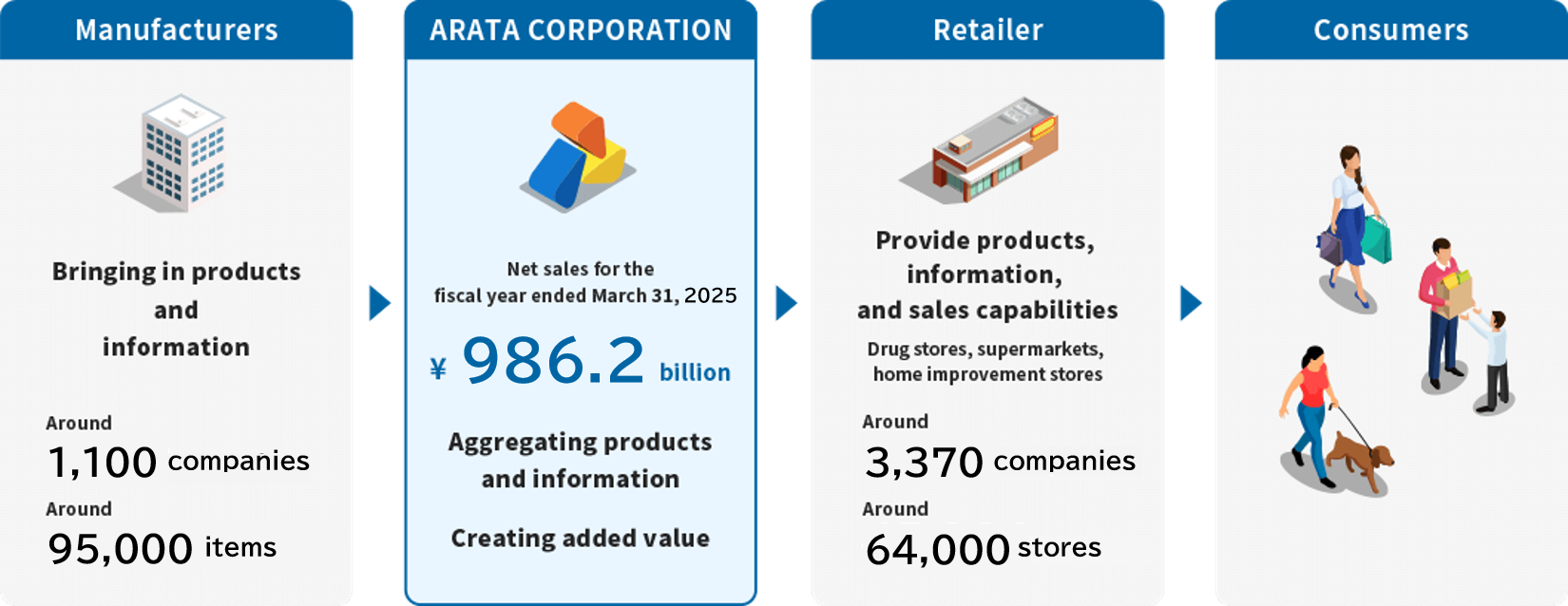 Manufacturers

Bringing in products and information

Around
1,100 companies
Around
95,000 items

ARATA CORPORATION

Net sales for the fiscal year ended March 31, 2025

¥ 986.2 billion

Aggregating products and information

Creating added value

Retailer

Provide products, information, and sales capabilities

Drug stores, supermarkets, home improvement stores

Around
3,370 companies
Around
64,000 stores

Consumers